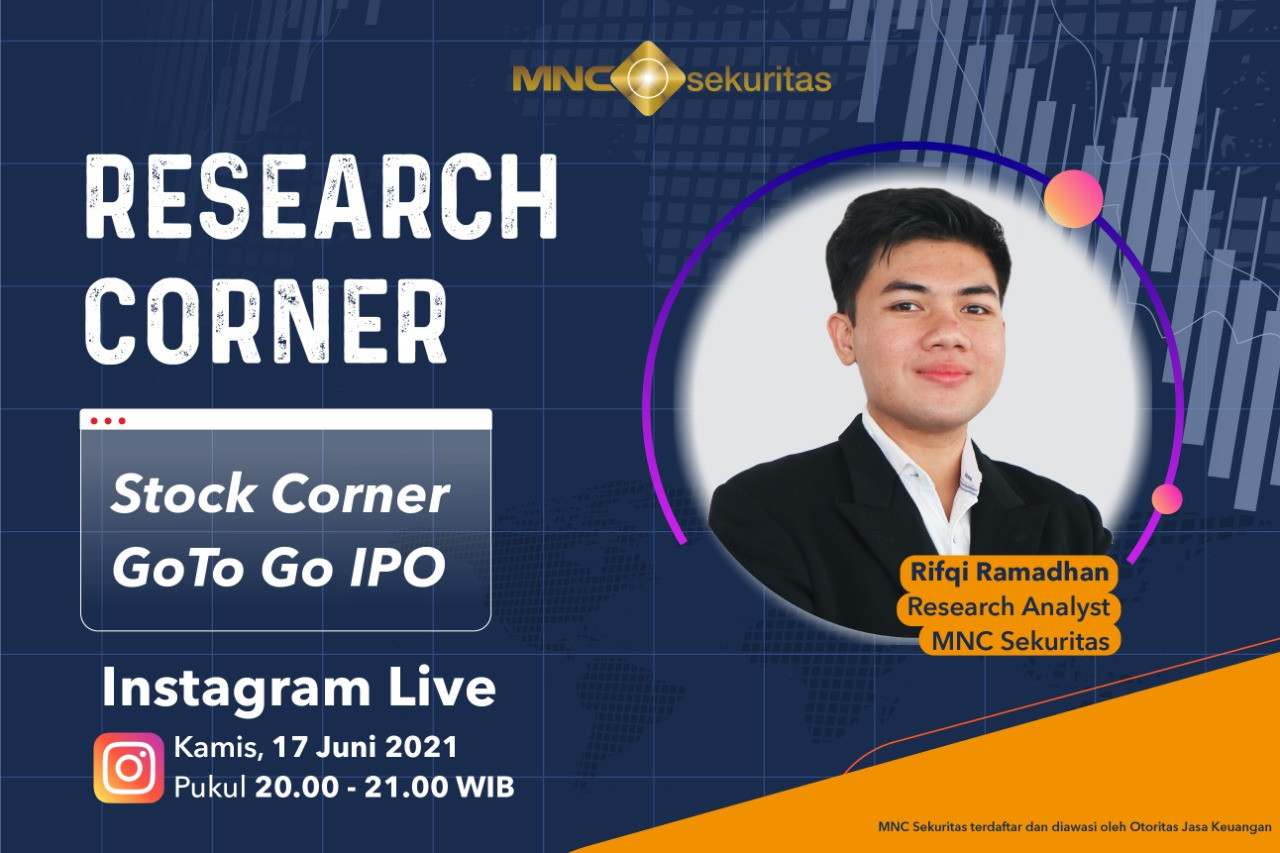 MNC sekuritas

RESEARCH CORNER

Stock Corner
GoTo Go IPO

Rifqi Ramadhan
Research Analyst
MNC Sekuritas

Instagram Live

Kamis, 17 Juni 2021
Pukul 20.00 - 21.00 WIB

MNC Sekuritas terdaftar dan diawasi oleh Otoritas Jasa Keuangan